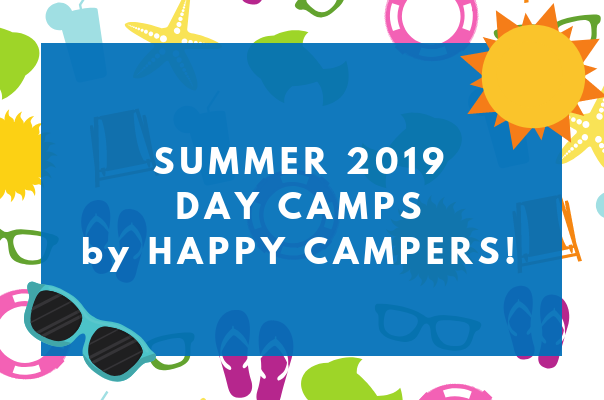 SUMMER 2019
DAY CAMPS
by HAPPY CAMPERS!